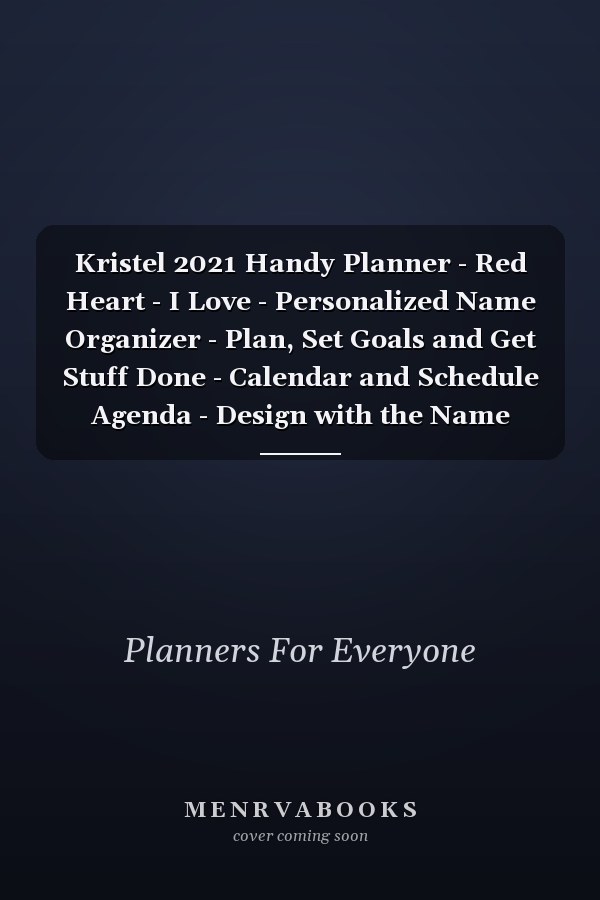 Kristel 2021 Handy Planner - Red Heart - I Love - Personalized Name Organizer - Plan, Set Goals and Get Stuff Done - Calendar and Schedule Agenda - Design with the Name

Planners For Everyone

MENRVABOOKS
cover coming soon